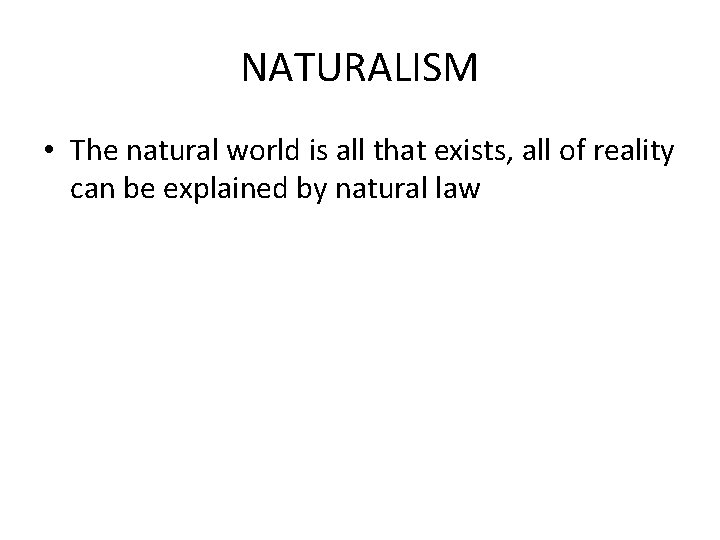 NATURALISM

• The natural world is all that exists, all of reality can be explained by natural law